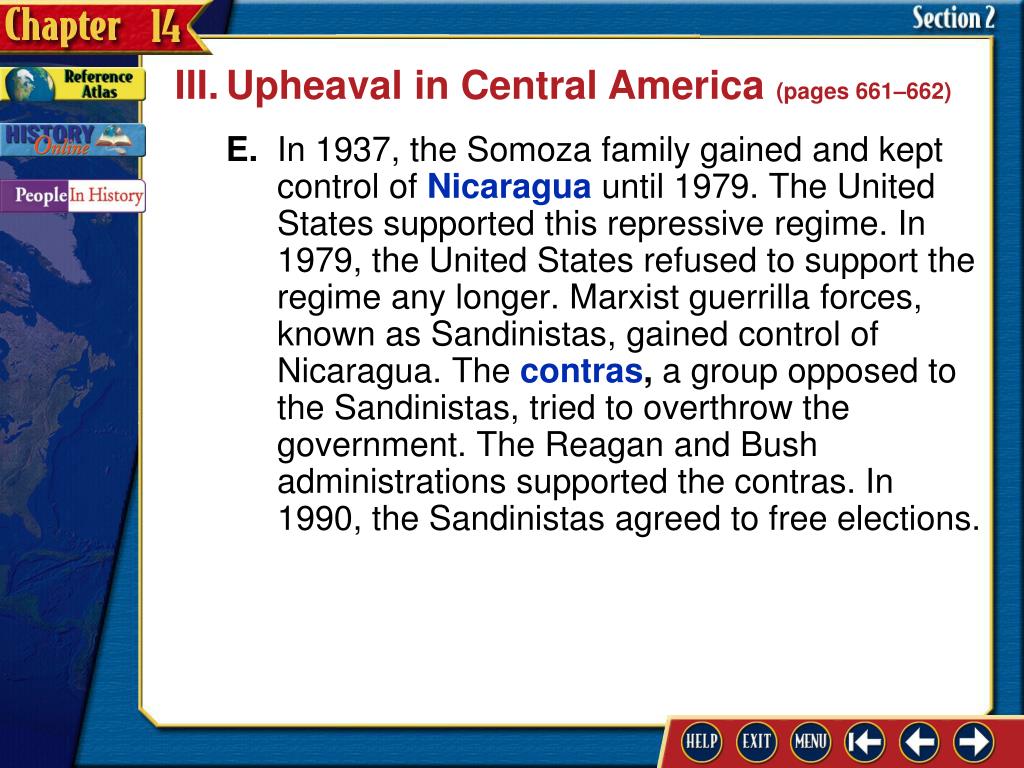 Chapter 14

Section 2

Reference Atlas

HISTORY Online

People In History

III. Upheaval in Central America (pages 661–662)

E. In 1937, the Somoza family gained and kept control of Nicaragua until 1979. The United States supported this repressive regime. In 1979, the United States refused to support the regime any longer. Marxist guerrilla forces, known as Sandinistas, gained control of Nicaragua. The contras, a group opposed to the Sandinistas, tried to overthrow the government. The Reagan and Bush administrations supported the contras. In 1990, the Sandinistas agreed to free elections.

HELP EXIT MENU